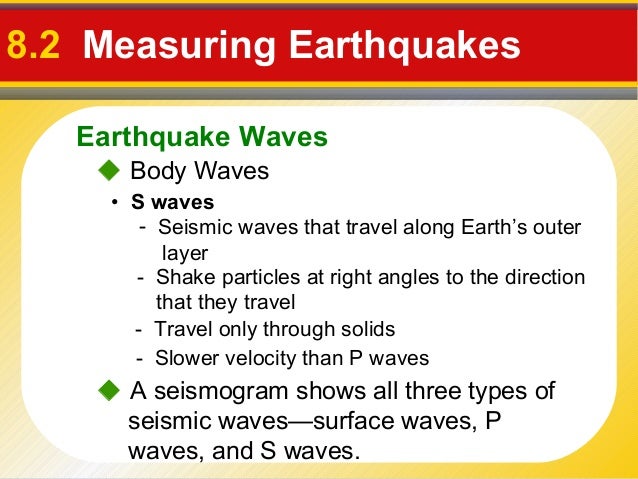 8.2 Measuring Earthquakes

Earthquake Waves

◆ Body Waves

• S waves

- Seismic waves that travel along Earth's outer layer

- Shake particles at right angles to the direction that they travel

- Travel only through solids

- Slower velocity than P waves

◆ A seismogram shows all three types of seismic waves—surface waves, P waves, and S waves.